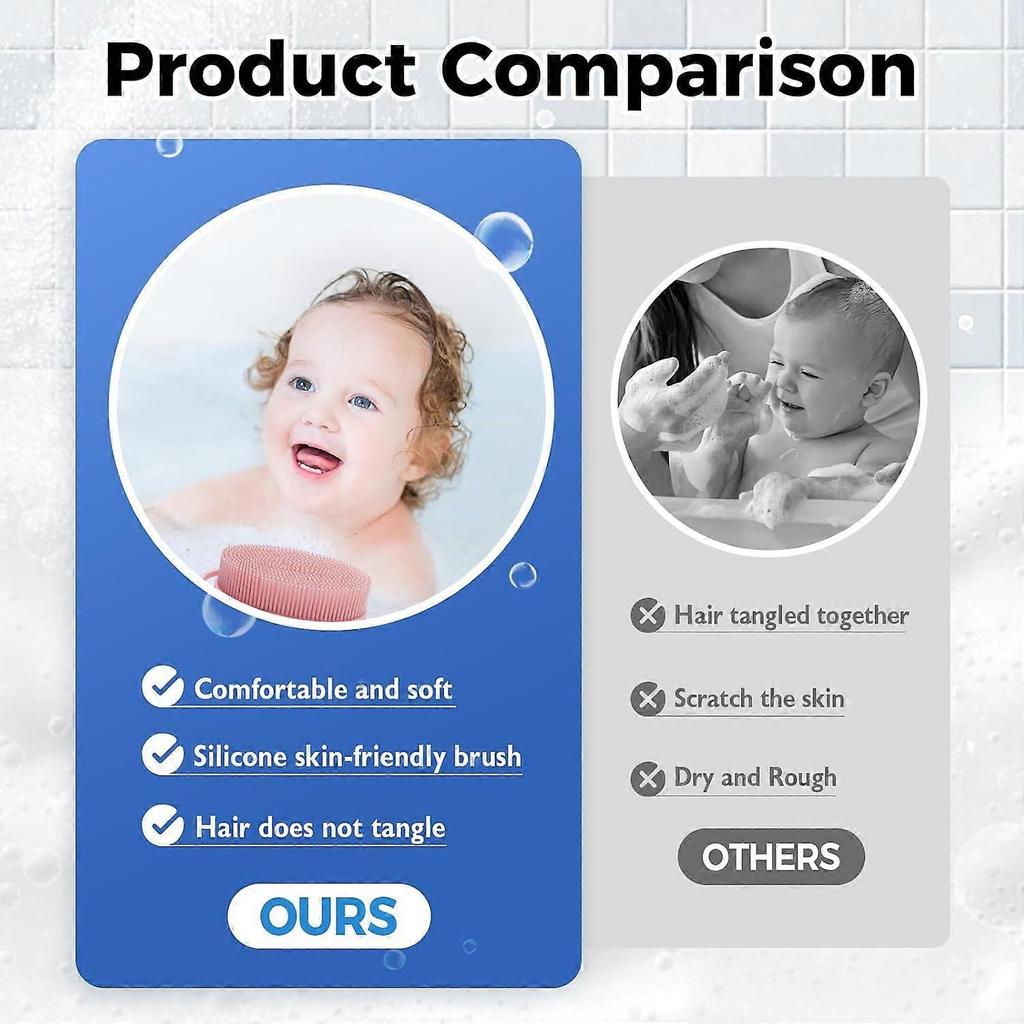 Product Comparison

✓ Comfortable and soft

✓ Silicone skin-friendly brush

✓ Hair does not tangle

OURS

✗ Hair tangled together

✗ Scratch the skin

✗ Dry and Rough

OTHERS